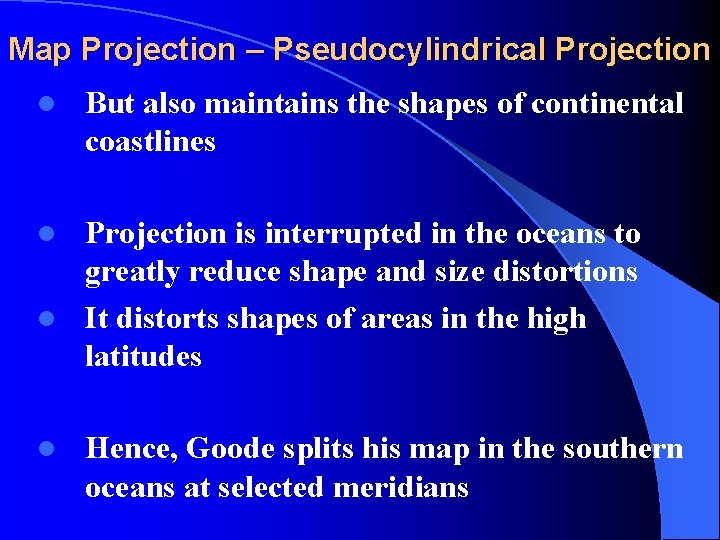 Map Projection – Pseudocylindrical Projection

- But also maintains the shapes of continental coastlines

- Projection is interrupted in the oceans to greatly reduce shape and size distortions
- It distorts shapes of areas in the high latitudes

- Hence, Goode splits his map in the southern oceans at selected meridians